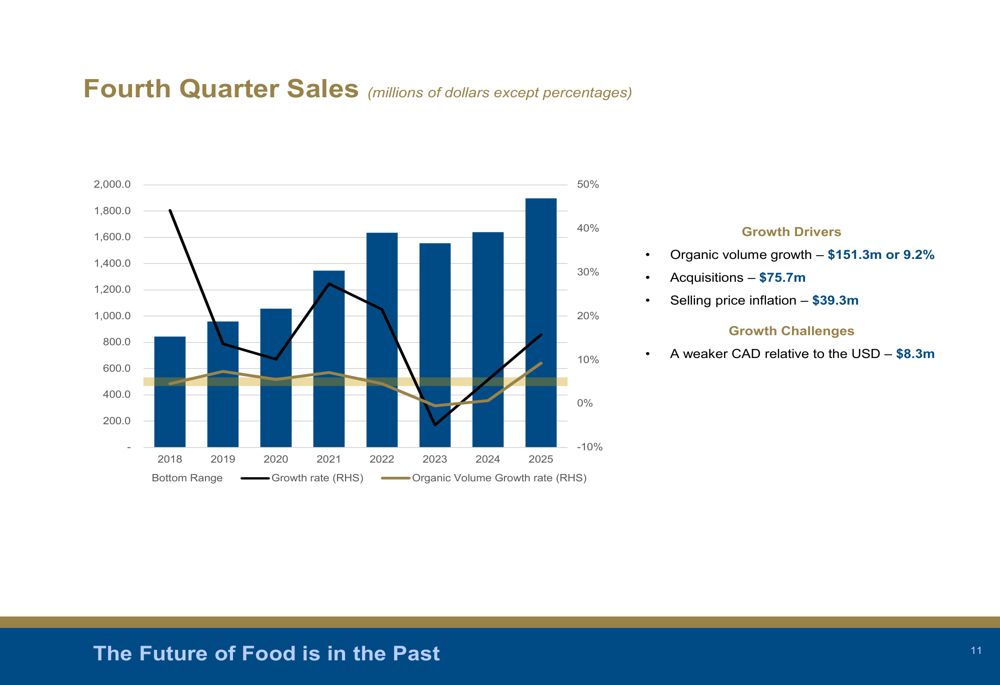 Fourth Quarter Sales (millions of dollars except percentages)

2,000.0
1,800.0
1,600.0
1,400.0
1,200.0
1,000.0
800.0
600.0
400.0
200.0
-

50%
40%
30%
20%
10%
0%
-10%

2018 2019 2020 2021 2022 2023 2024 2025

Bottom Range Growth rate (RHS) Organic Volume Growth rate (RHS)

Growth Drivers

• Organic volume growth – $151.3m or 9.2%
• Acquisitions – $75.7m
• Selling price inflation – $39.3m

Growth Challenges

• A weaker CAD relative to the USD – $8.3m

The Future of Food is in the Past

11